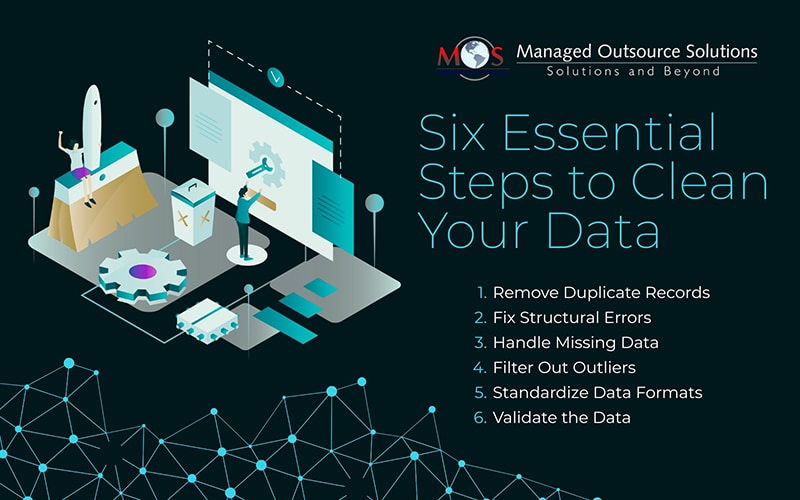 MOS Managed Outsource Solutions
Solutions and Beyond

Six Essential Steps to Clean Your Data

1. Remove Duplicate Records
2. Fix Structural Errors
3. Handle Missing Data
4. Filter Out Outliers
5. Standardize Data Formats
6. Validate the Data